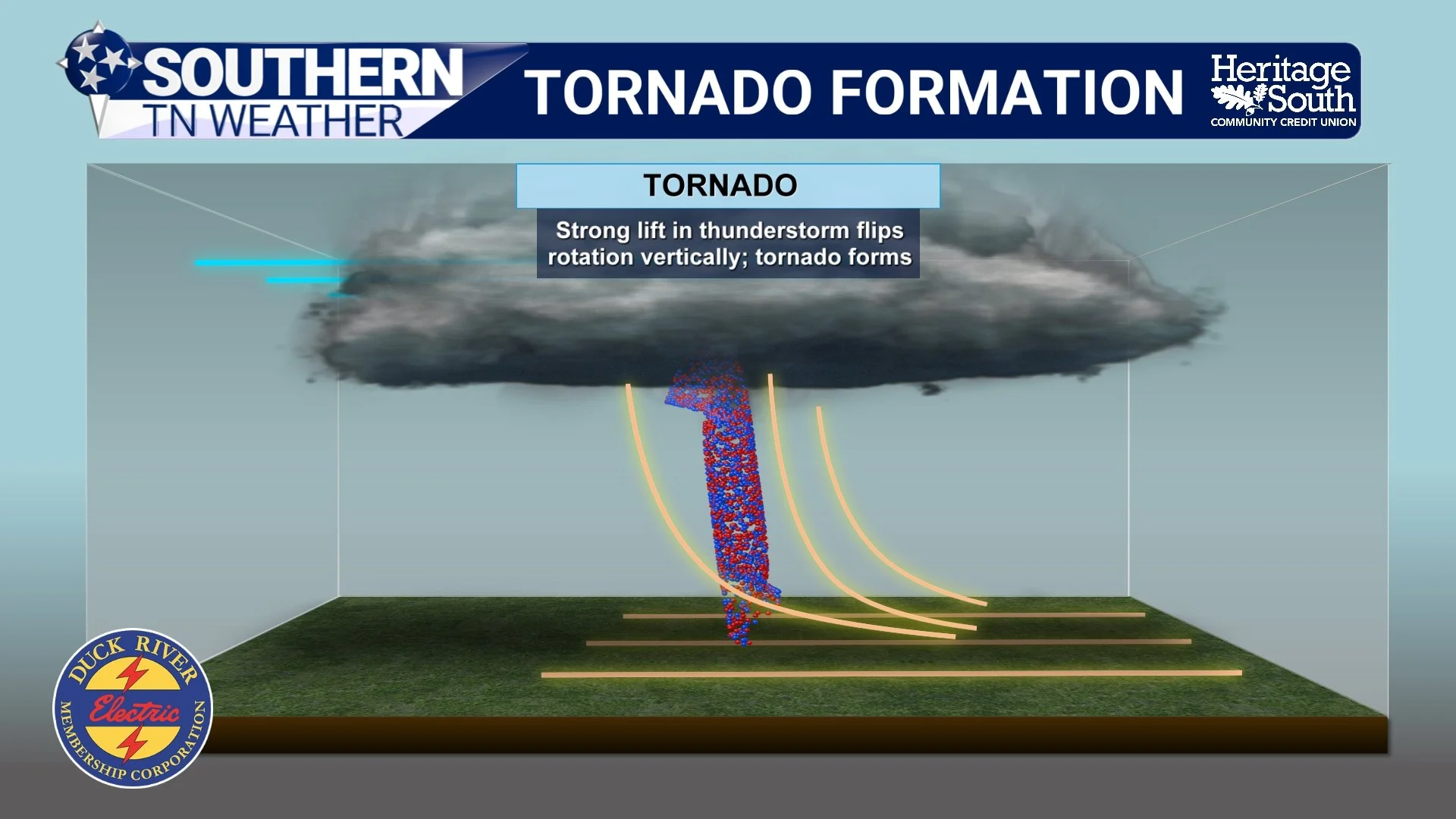 SOUTHERN
TN WEATHER

TORNADO FORMATION

Heritage South
COMMUNITY CREDIT UNION

TORNADO

Strong lift in thunderstorm flips rotation vertically; tornado forms

DUCK RIVER
Electric
MEMBERSHIP CORPORATION